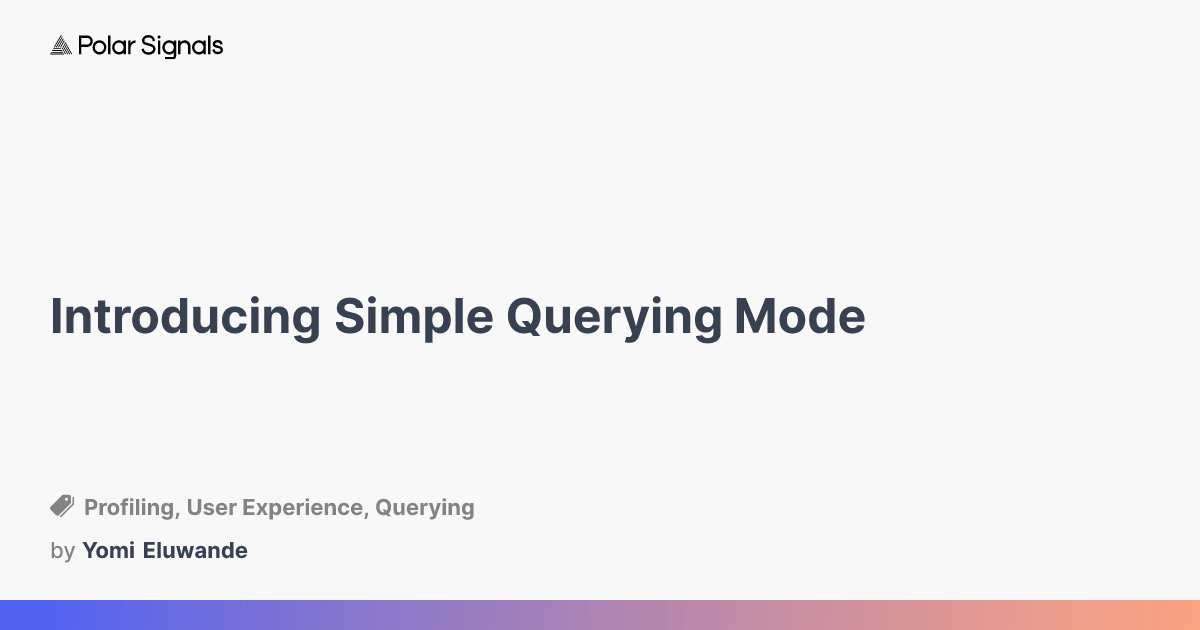 Polar Signals

Introducing Simple Querying Mode

Profiling, User Experience, Querying

by Yomi Eluwande